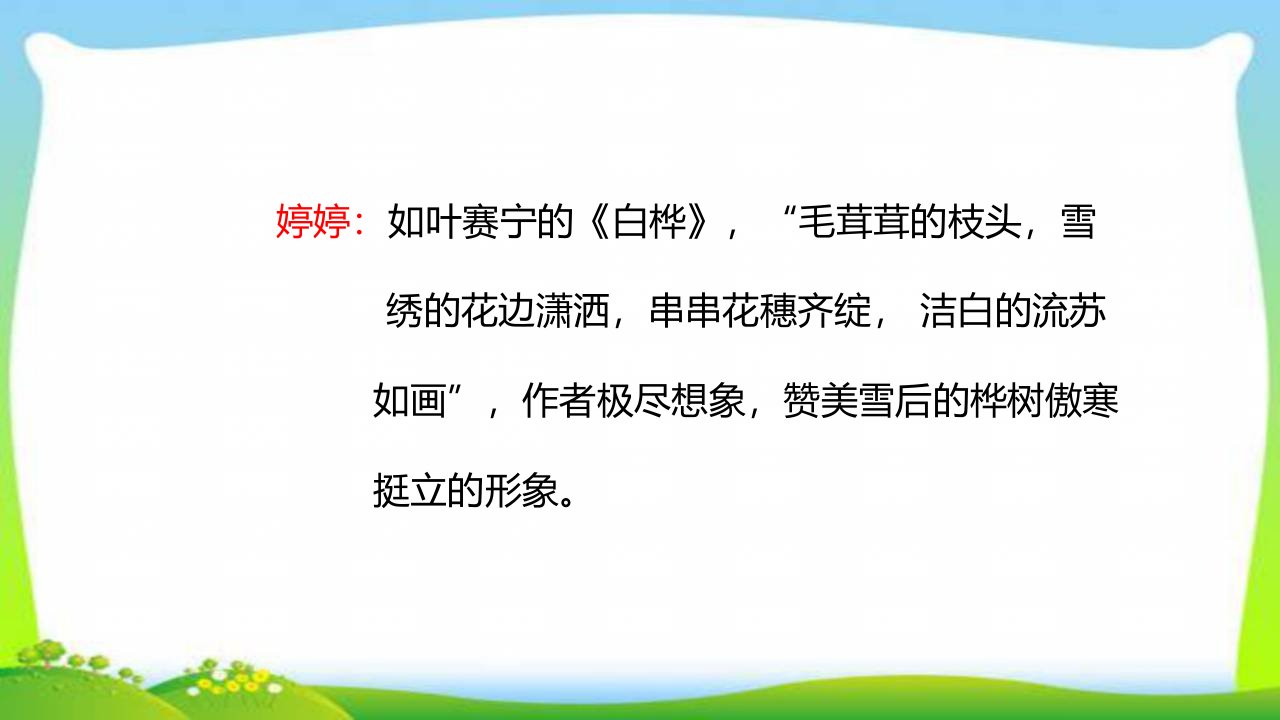 婷婷：如叶赛宁的《白桦》，“毛茸茸的枝头，雪绣的花边潇洒，串串花穗齐绽，洁白的流苏如画”，作者极尽想象，赞美雪后的桦树傲寒挺立的形象。